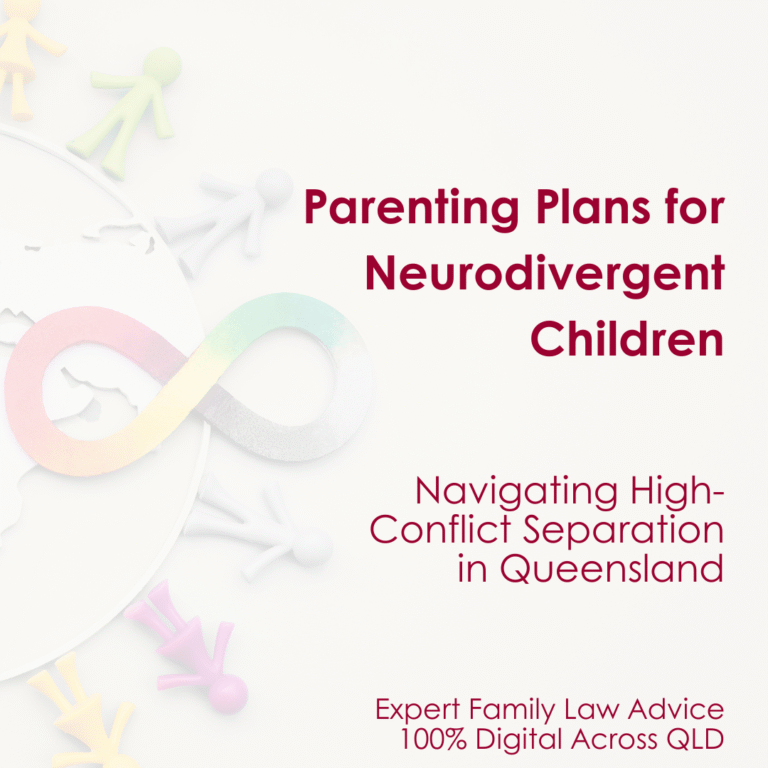 Parenting Plans for Neurodivergent Children

Navigating High-Conflict Separation in Queensland

Expert Family Law Advice
100% Digital Across QLD